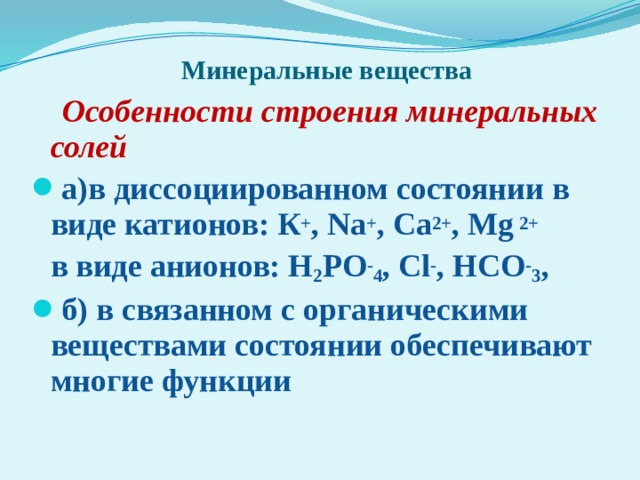 Минеральные вещества

Особенности строения минеральных солей

а)в диссоциированном состоянии в виде катионов: $K^+$, $Na^+$, $Ca^{2+}$, $Mg^{2+}$

в виде анионов: $H_2PO^-_4$, $Cl^-$, $HCO^-_3$,

б) в связанном с органическими веществами состоянии обеспечивают многие функции